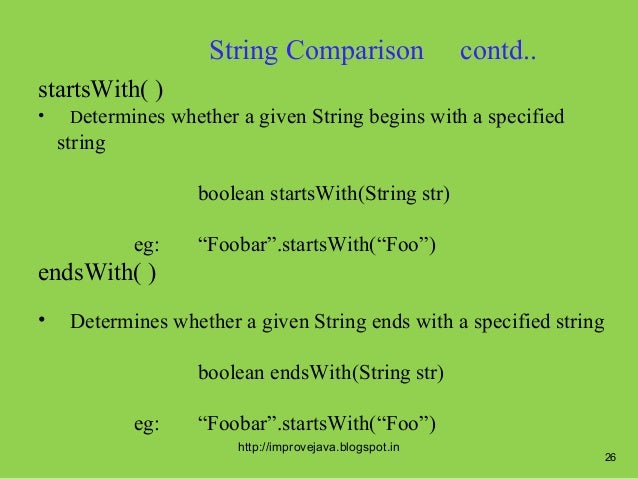 String Comparison contd..

startsWith( )

• Determines whether a given String begins with a specified string

boolean startsWith(String str)

eg: “Foobar”.startsWith(“Foo”)

endsWith( )

• Determines whether a given String ends with a specified string

boolean endsWith(String str)

eg: “Foobar”.startsWith(“Foo”)

http://improvejava.blogspot.in

26